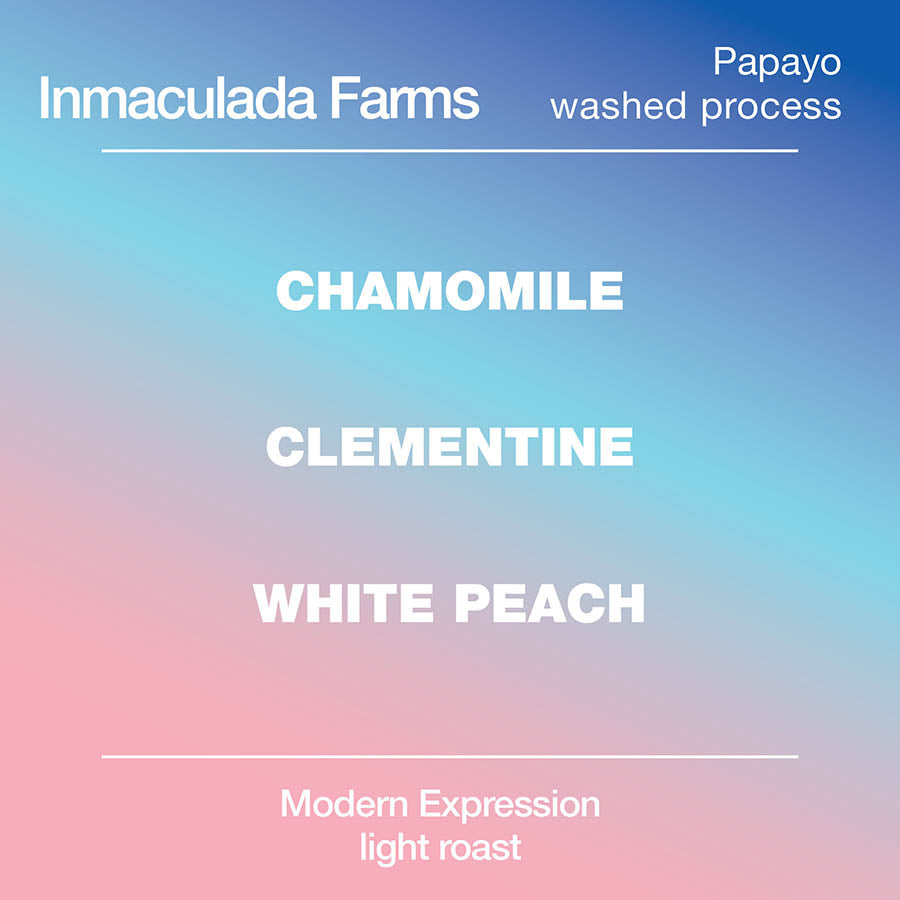 Inmaculada Farms

Papayo
washed process

CHAMOMILE

CLEMENTINE

WHITE PEACH

Modern Expression
light roast